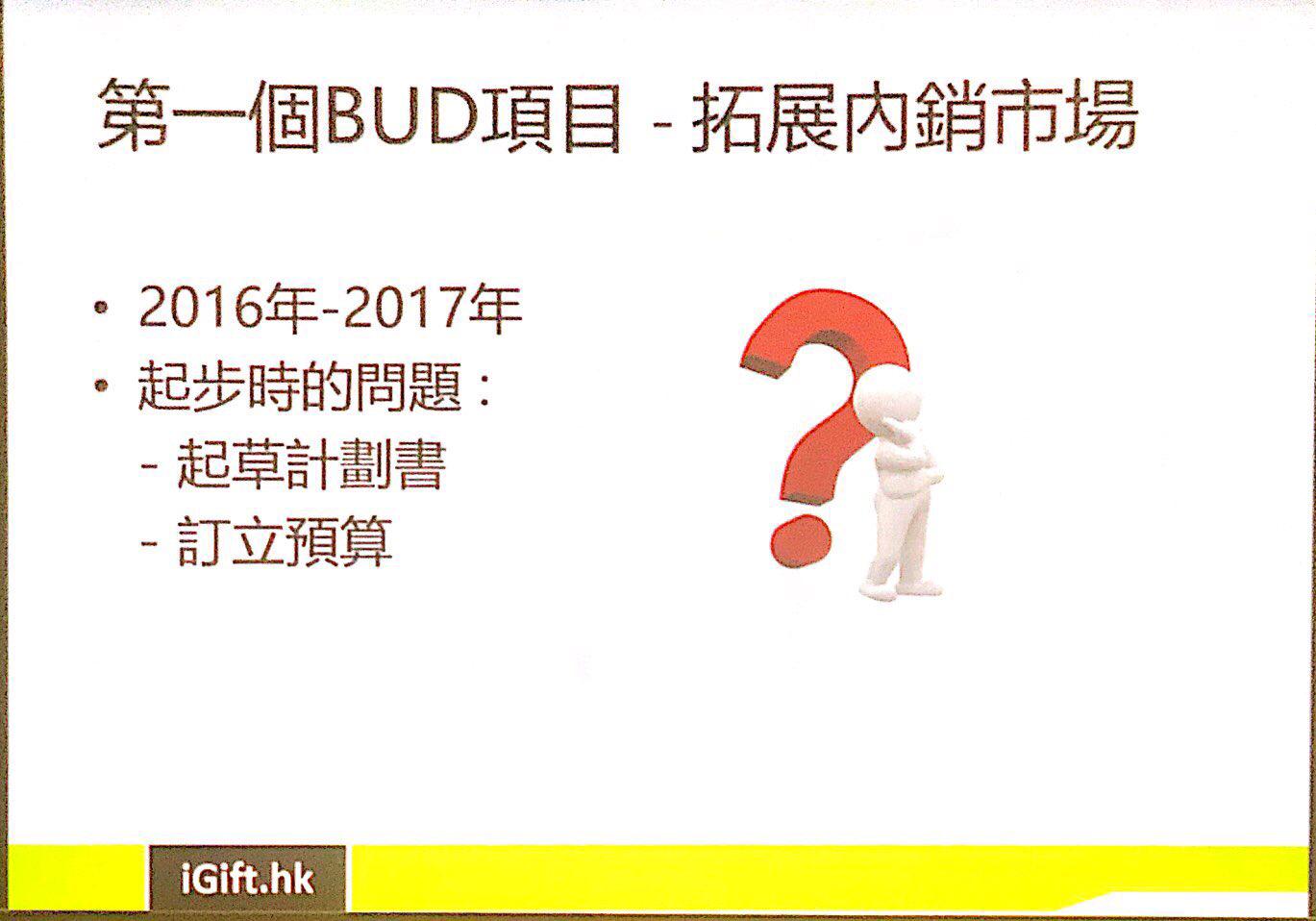 第一個BUD項目 - 拓展內銷市場

• 2016年-2017年
• 起步時的問題：
- 起草計劃書
- 訂立預算

iGift.hk